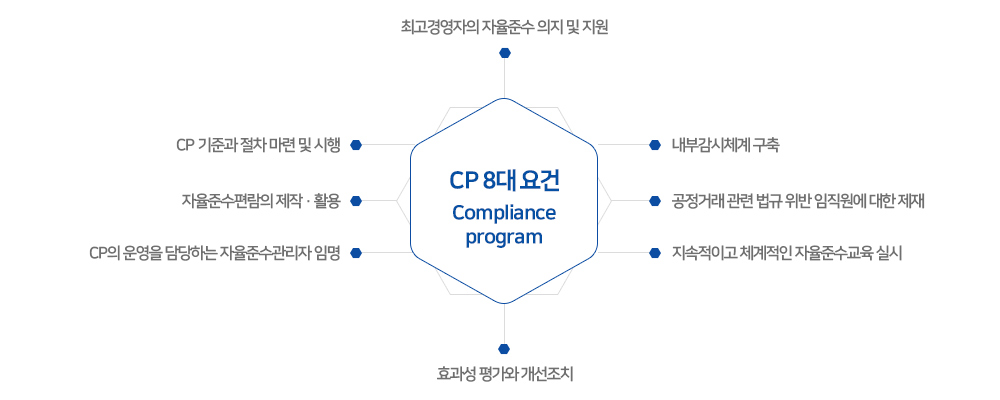 최고경영자의 자율준수 의지 및 지원

CP 기준과 절차 마련 및 시행

자율준수편람의 제작 · 활용

CP의 운영을 담당하는 자율준수관리자 임명

CP 8대 요건
Compliance program

내부감시체계 구축

공정거래 관련 법규 위반 임직원에 대한 제재

지속적이고 체계적인 자율준수교육 실시

효과성 평가와 개선조치